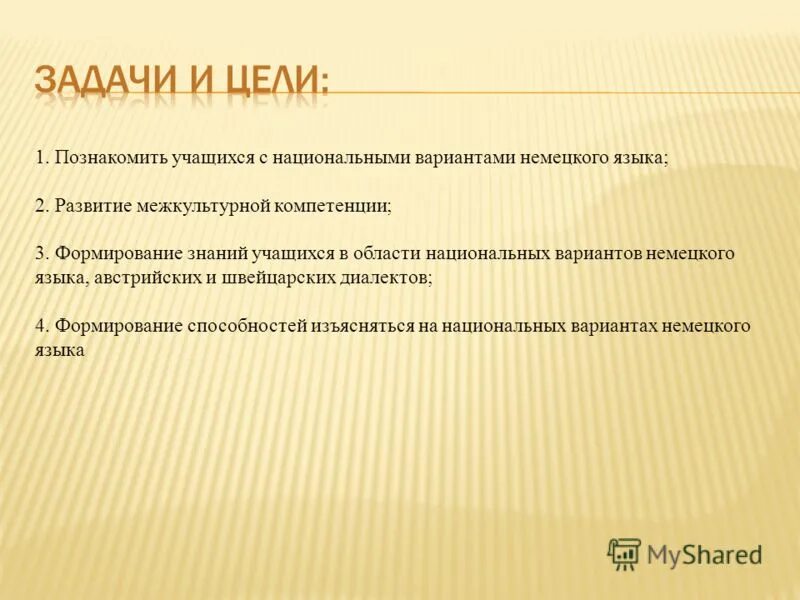 ЗАДАЧИ И ЦЕЛИ:

1. Познакомить учащихся с национальными вариантами немецкого языка;

2. Развитие межкультурной компетенции;

3. Формирование знаний учащихся в области национальных вариантов немецкого языка, австрийских и швейцарских диалектов;

4. Формирование способностей изъясняться на национальных вариантах немецкого языка

MyShared